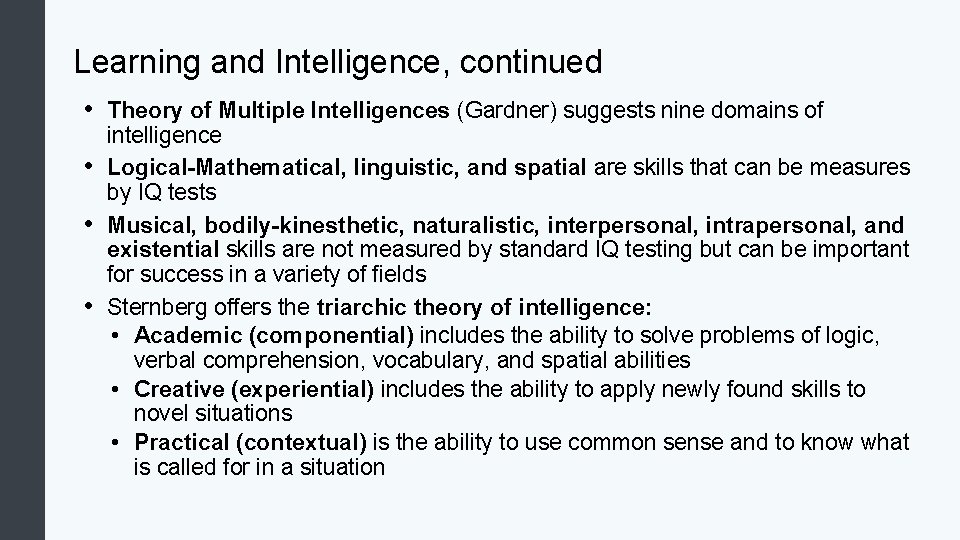 Learning and Intelligence, continued

• Theory of Multiple Intelligences (Gardner) suggests nine domains of intelligence
• Logical-Mathematical, linguistic, and spatial are skills that can be measures by IQ tests
• Musical, bodily-kinesthetic, naturalistic, interpersonal, intrapersonal, and existential skills are not measured by standard IQ testing but can be important for success in a variety of fields
• Sternberg offers the triarchic theory of intelligence:
  • Academic (componential) includes the ability to solve problems of logic, verbal comprehension, vocabulary, and spatial abilities
  • Creative (experiential) includes the ability to apply newly found skills to novel situations
  • Practical (contextual) is the ability to use common sense and to know what is called for in a situation